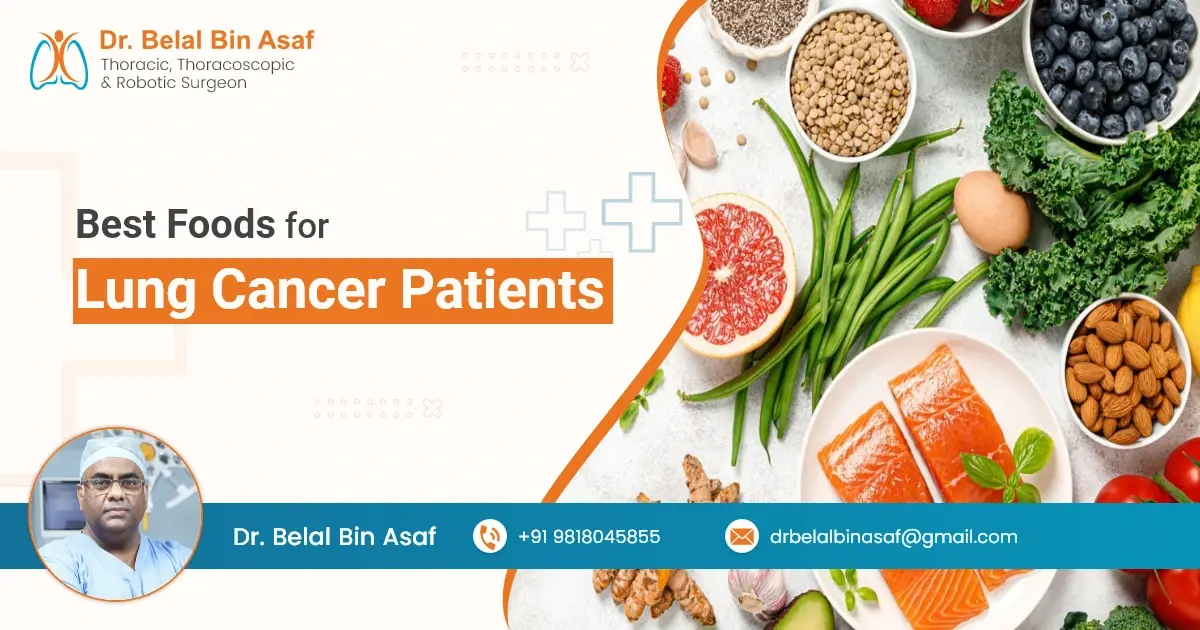 Dr. Belal Bin Asaf
Thoracic, Thoracoscopic & Robotic Surgeon

Best Foods for
Lung Cancer Patients

Dr. Belal Bin Asaf
+91 9818045855
drbelalbinasaf@gmail.com